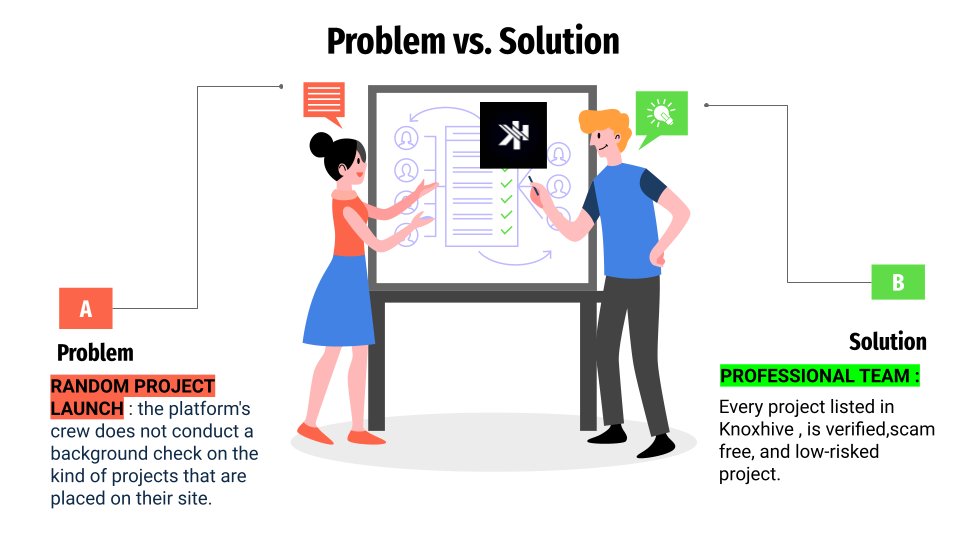 Problem vs. Solution

A

Problem

RANDOM PROJECT LAUNCH : the platform's crew does not conduct a background check on the kind of projects that are placed on their site.

B

Solution

PROFESSIONAL TEAM :

Every project listed in Knoxhive , is verified,scam free, and low-risked project.